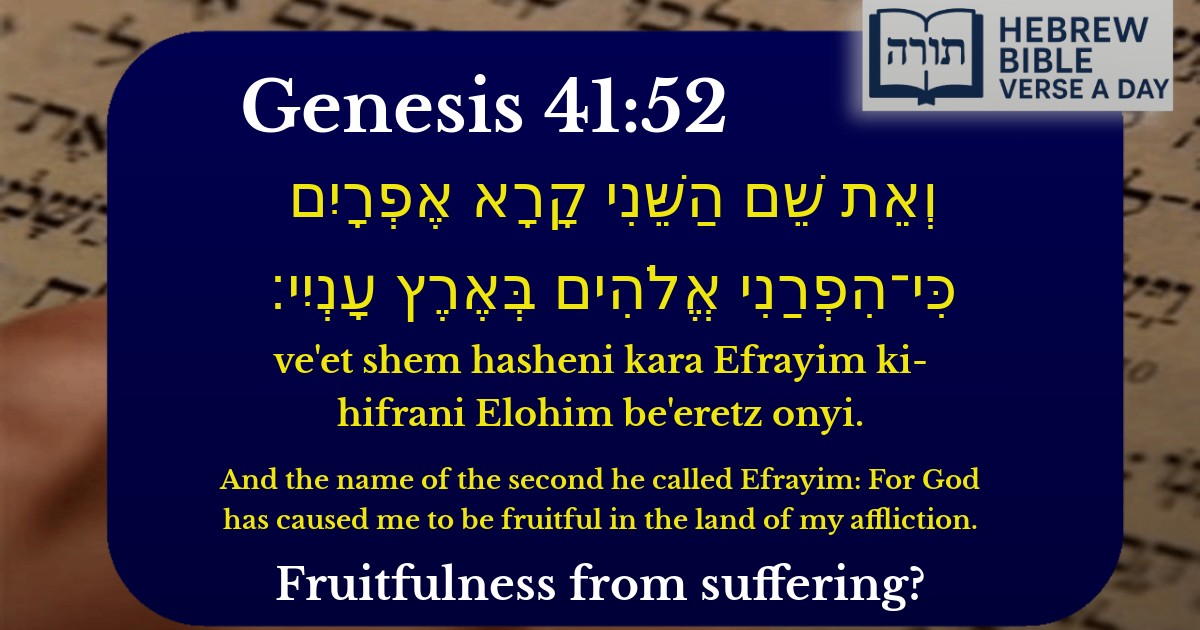 תורה HEBREW BIBLE VERSE A DAY

Genesis 41:52

וְאֵת שֵׁם הַשֵּׁנִי קָרָא אֶפְרָיִם כִּי־הִפְרַנִי אֱלֹהִים בְּאֶרֶץ עָנְיִי׃

ve'et shem hasheni kara Efrayim ki-hifrani Elohim be'eretz onyi.

And the name of the second he called Efrayim: For God has caused me to be fruitful in the land of my affliction.

Fruitfulness from suffering?